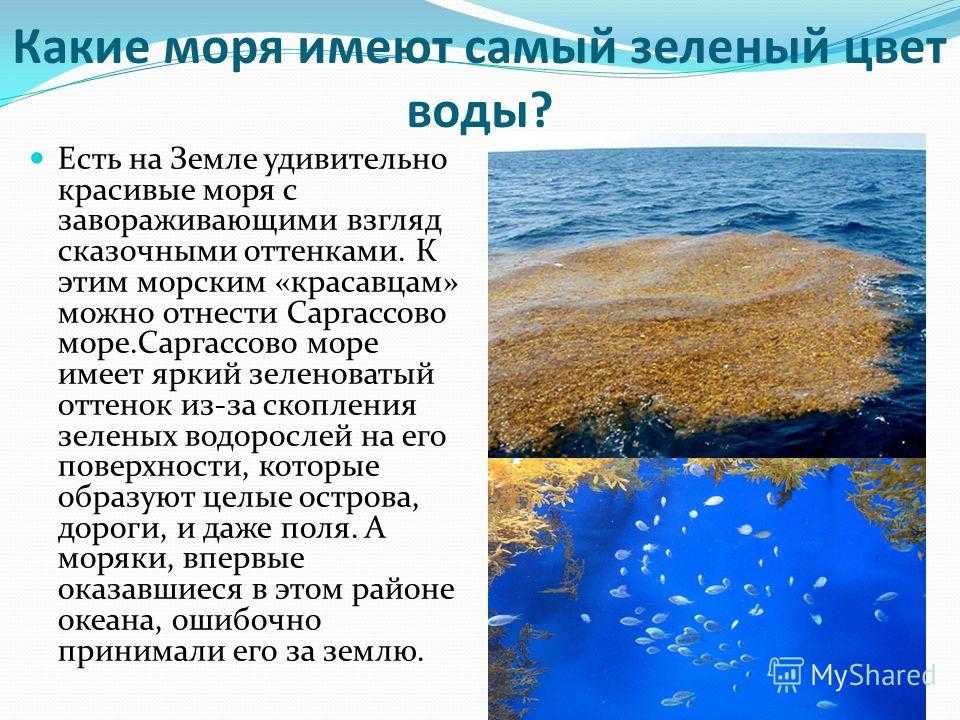 Какие моря имеют самый зеленый цвет воды?

Есть на Земле удивительно красивые моря с завораживающими взгляд сказочными оттенками. К этим морским «красавцам» можно отнести Саргассово море.Саргассово море имеет яркий зеленоватый оттенок из-за скопления зеленых водорослей на его поверхности, которые образуют целые острова, дороги, и даже поля. А моряки, впервые оказавшиеся в этом районе океана, ошибочно принимали его за землю.

MyShared